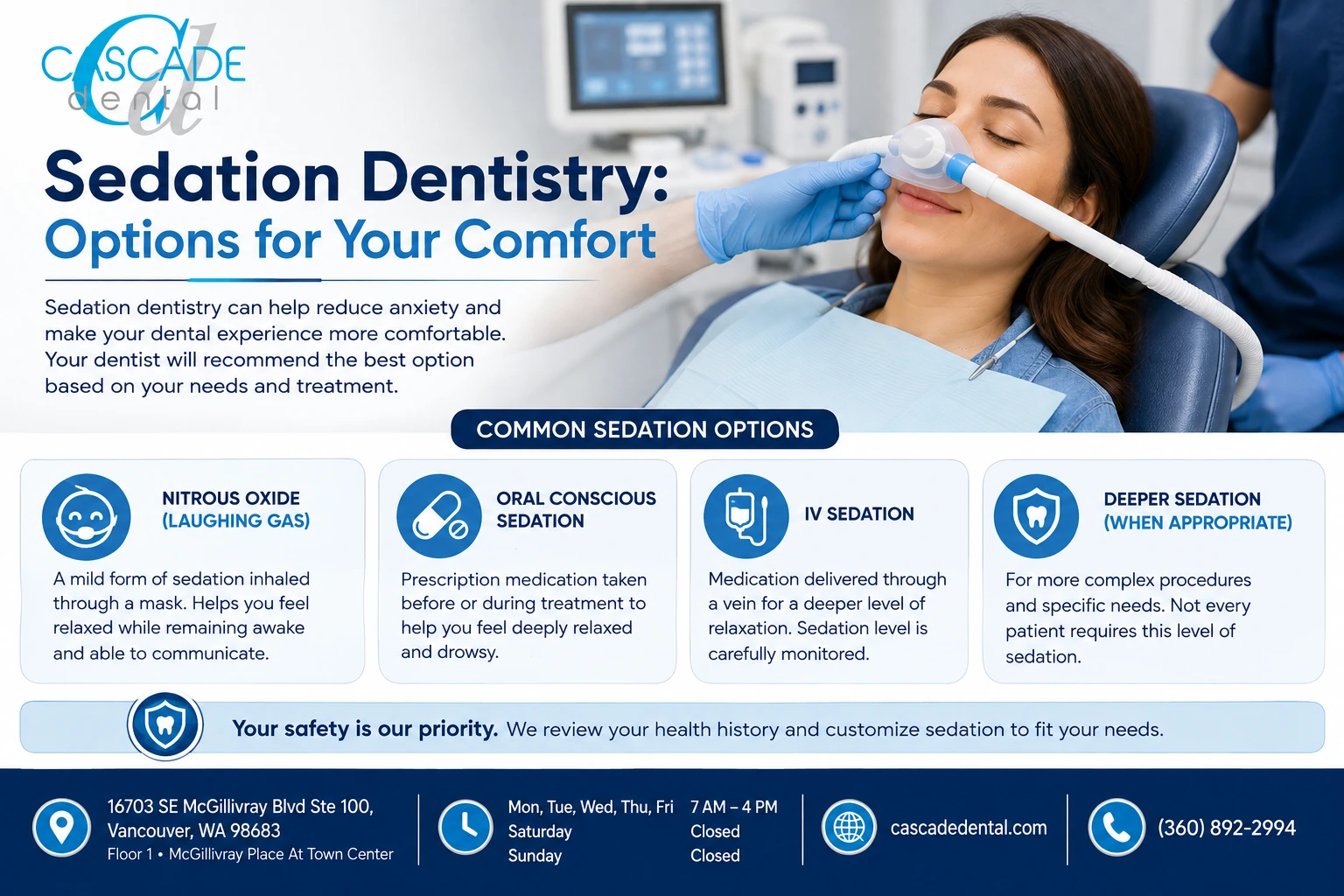 CASCADE dental

Sedation Dentistry:
Options for Your Comfort

Sedation dentistry can help reduce anxiety and make your dental experience more comfortable. Your dentist will recommend the best option based on your needs and treatment.

COMMON SEDATION OPTIONS

NITROUS OXIDE (LAUGHING GAS)

A mild form of sedation inhaled through a mask. Helps you feel relaxed while remaining awake and able to communicate.

ORAL CONSCIOUS SEDATION

Prescription medication taken before or during treatment to help you feel deeply relaxed and drowsy.

IV SEDATION

Medication delivered through a vein for a deeper level of relaxation. Sedation level is carefully monitored.

DEEPER SEDATION (WHEN APPROPRIATE)

For more complex procedures and specific needs. Not every patient requires this level of sedation.

Your safety is our priority. We review your health history and customize sedation to fit your needs.

16703 SE McGillivray Blvd Ste 100, Vancouver, WA 98683
Floor 1 • McGillivray Place At Town Center

| Mon, Tue, Wed, Thu, Fri | 7 AM – 4 PM |
|---|---|
| Saturday | Closed |
| Sunday | Closed |

cascadedental.com

(360) 892-2994